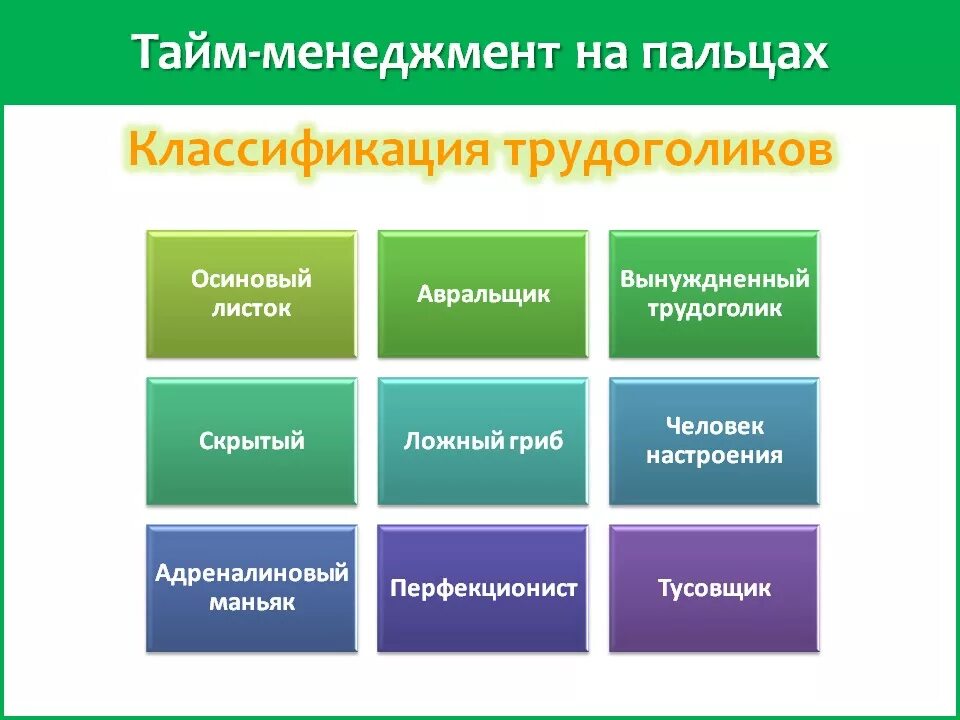 Тайм-менеджмент на пальцах

Классификация трудоголиков

Осиновый листок

Авральщик

Вынужденный трудоголик

Скрытый

Ложный гриб

Человек настроения

Адреналиновый маньяк

Перфекционист

Тусовщик